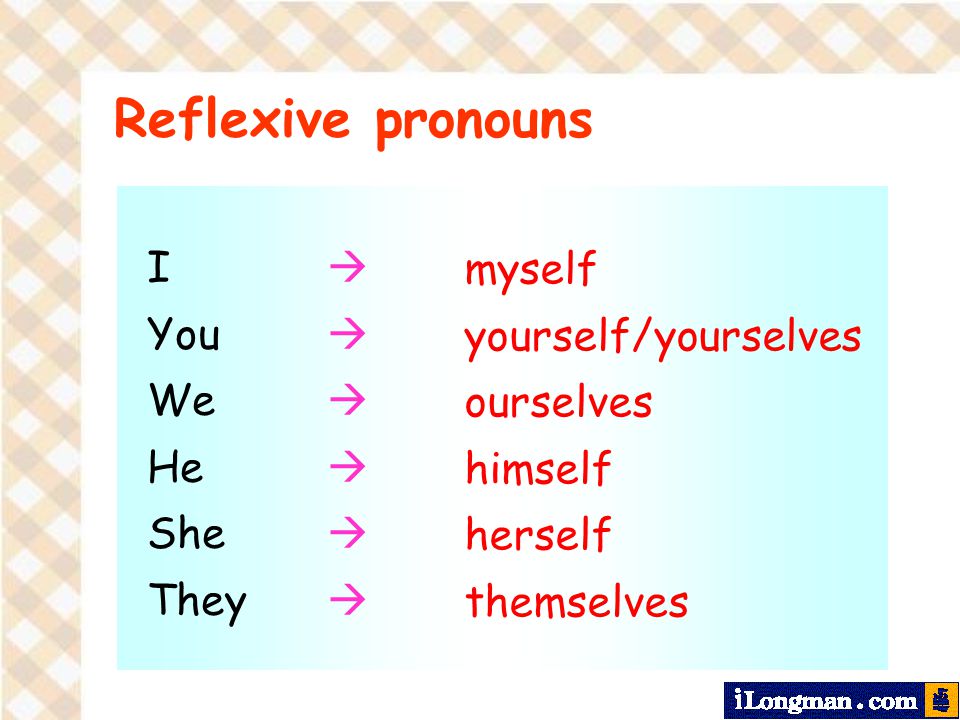 Reflexive pronouns

I → myself
You → yourself/yourselves
We → ourselves
He → himself
She → herself
They → themselves

iLongman.com